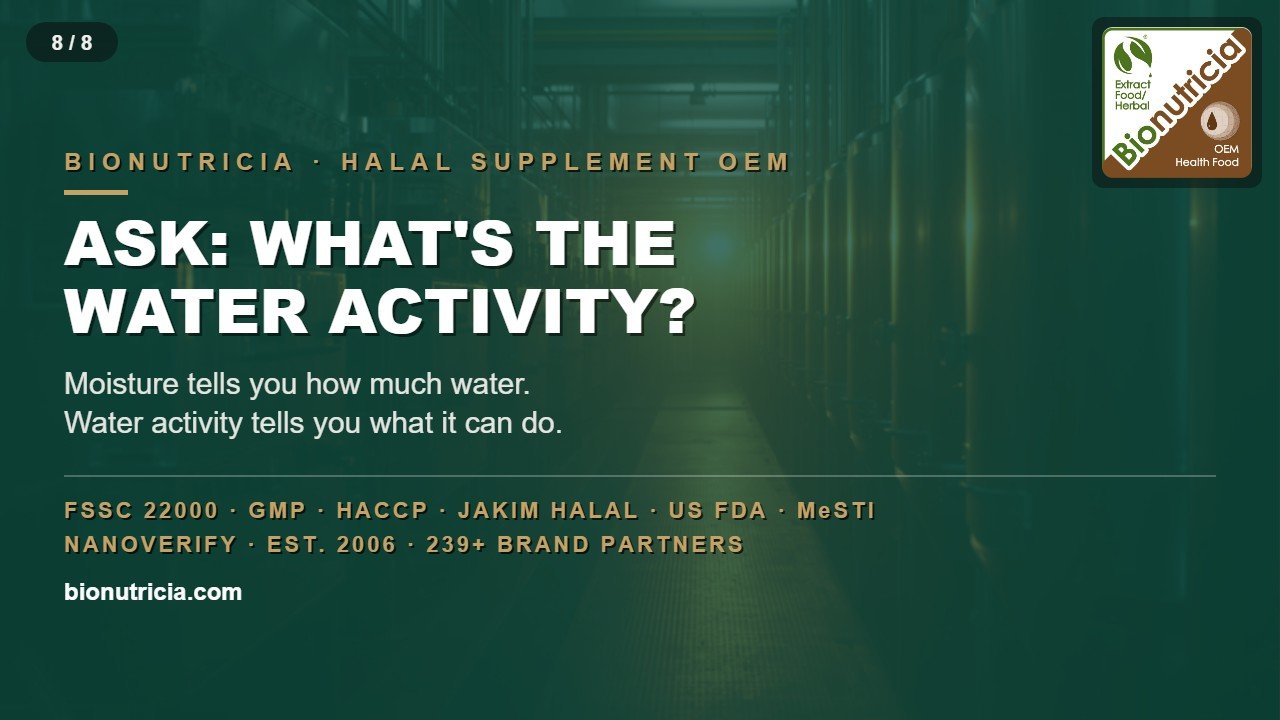 8 / 8

Extract Food/ Herbal
Bionutricia
OEM Health Food

BIONUTRICIA · HALAL SUPPLEMENT OEM

ASK: WHAT'S THE WATER ACTIVITY?

Moisture tells you how much water.
Water activity tells you what it can do.

FSSC 22000 · GMP · HACCP · JAKIM HALAL · US FDA · MeSTI
NANOVERIFY · EST. 2006 · 239+ BRAND PARTNERS

bionutricia.com